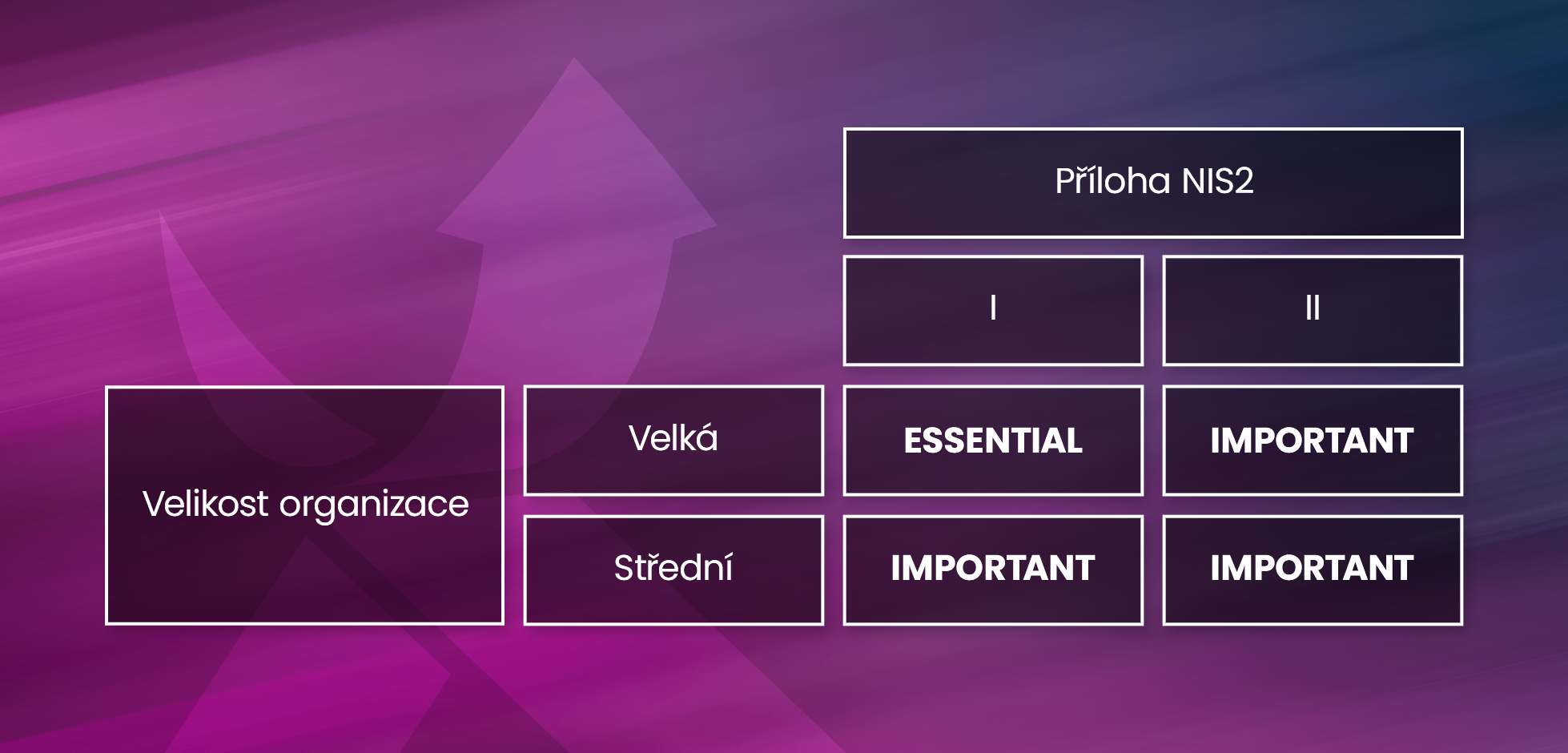 | | | Příloha NIS2 | |
|---|---|---|---|
| | | I | II |
| Velikost organizace | Velká | ESSENTIAL | IMPORTANT |
| | Střední | IMPORTANT | IMPORTANT |